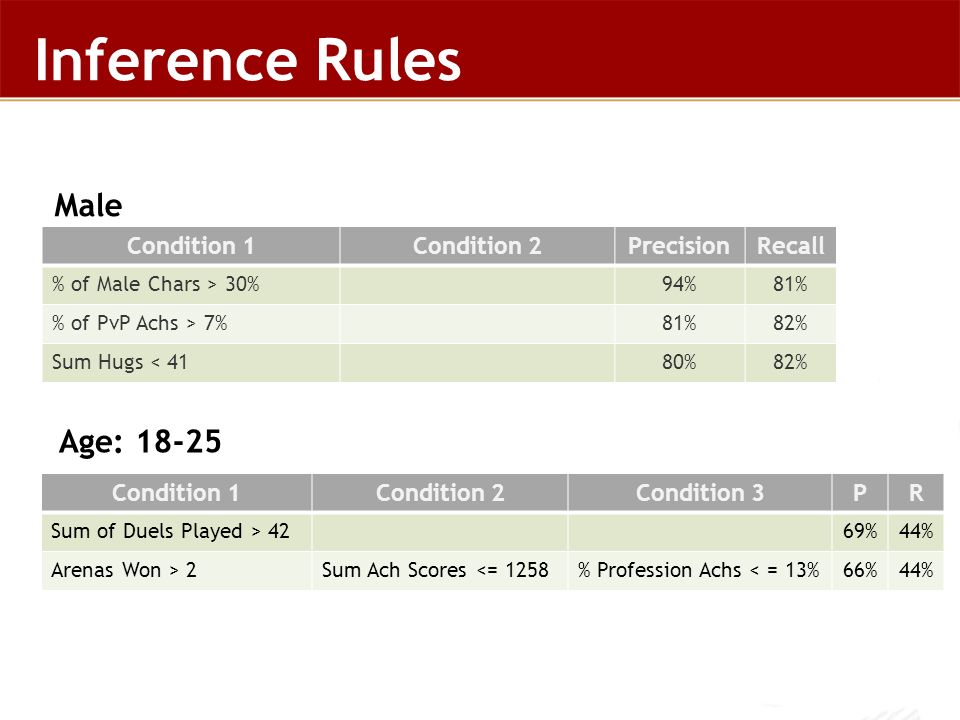 Inference Rules

Male

| Condition 1 | Condition 2 | Precision | Recall |
|---|---|---|---|
| % of Male Chars > 30% | | 94% | 81% |
| % of PvP Achs > 7% | | 81% | 82% |
| Sum Hugs < 41 | | 80% | 82% |

Age: 18-25

| Condition 1 | Condition 2 | Condition 3 | P | R |
|---|---|---|---|---|
| Sum of Duels Played > 42 | | | 69% | 44% |
| Arenas Won > 2 | Sum Ach Scores <= 1258 | % Profession Achs < = 13% | 66% | 44% |